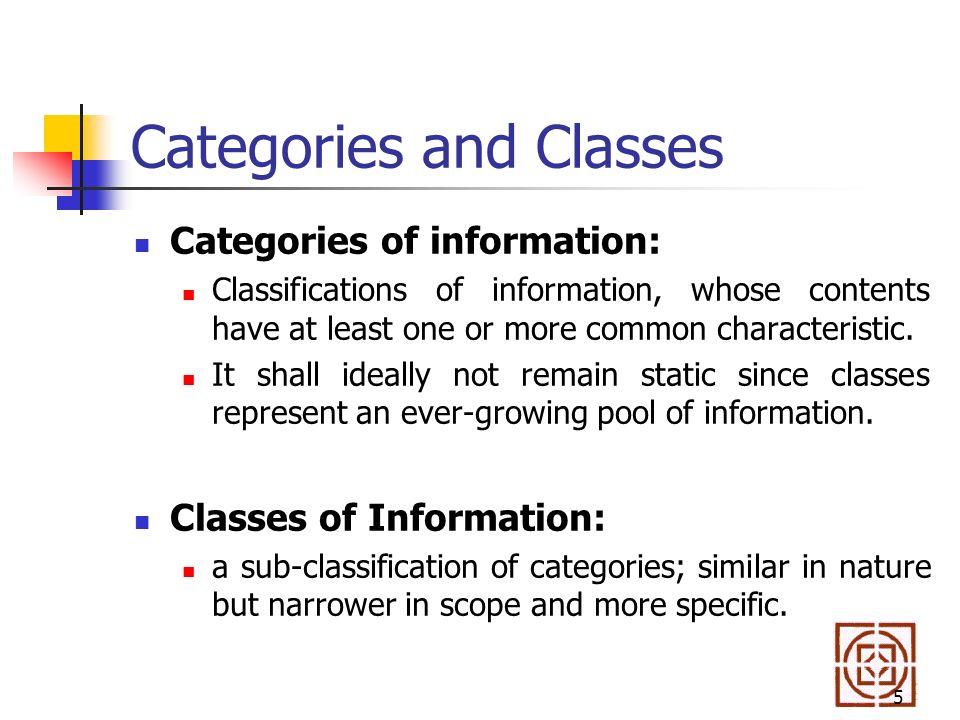 Categories and Classes

Categories of information:

Classifications of information, whose contents have at least one or more common characteristic.

It shall ideally not remain static since classes represent an ever-growing pool of information.

Classes of Information:

a sub-classification of categories; similar in nature but narrower in scope and more specific.

5